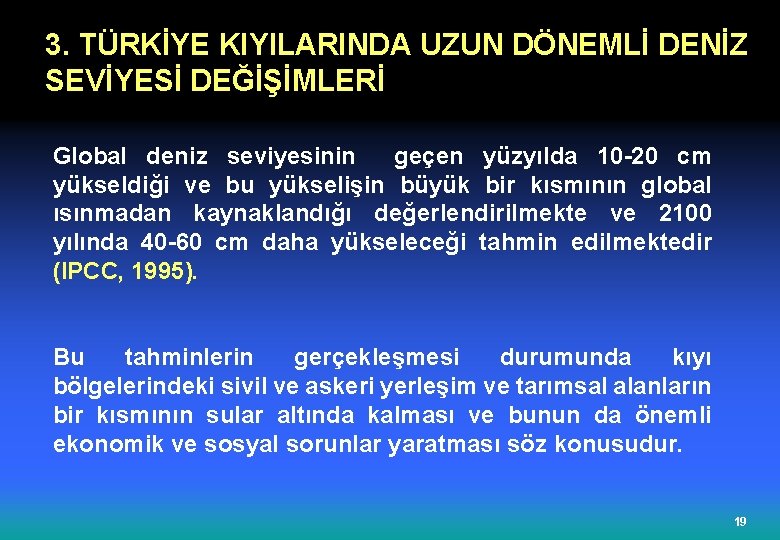 3. TÜRKİYE KIYILARINDA UZUN DÖNEMLİ DENİZ SEVİYESİ DEĞİŞİMLERİ

Global deniz seviyesinin geçen yüzyılda 10-20 cm yükseldiği ve bu yükselişin büyük bir kısmının global ısınmadan kaynaklandığı değerlendirilmekte ve 2100 yılında 40-60 cm daha yükseleceği tahmin edilmektedir (IPCC, 1995).

Bu tahminlerin gerçekleşmesi durumunda kıyı bölgelerindeki sivil ve askeri yerleşim ve tarımsal alanların bir kısmının sular altında kalması ve bunun da önemli ekonomik ve sosyal sorunlar yaratması söz konusudur.

19